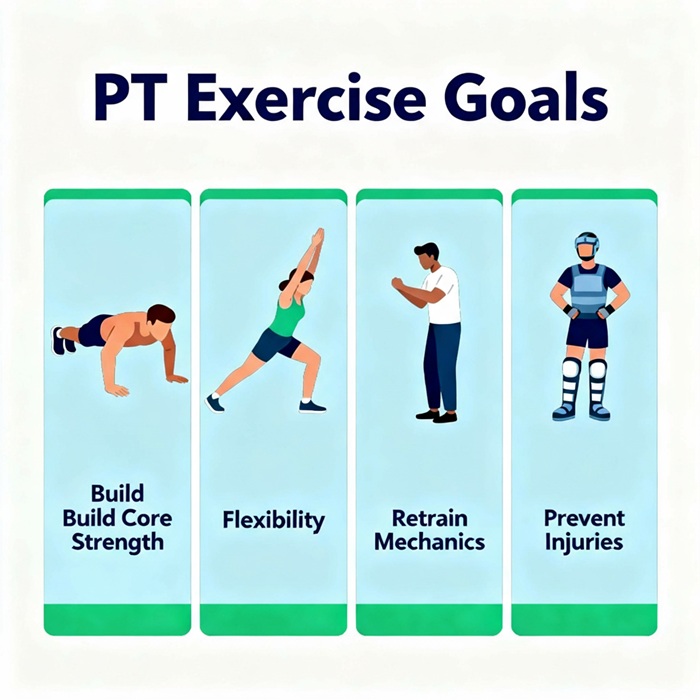 PT Exercise Goals

Build
Build Core
Strength

Flexibility

Retrain
Mechanics

Prevent
Injuries